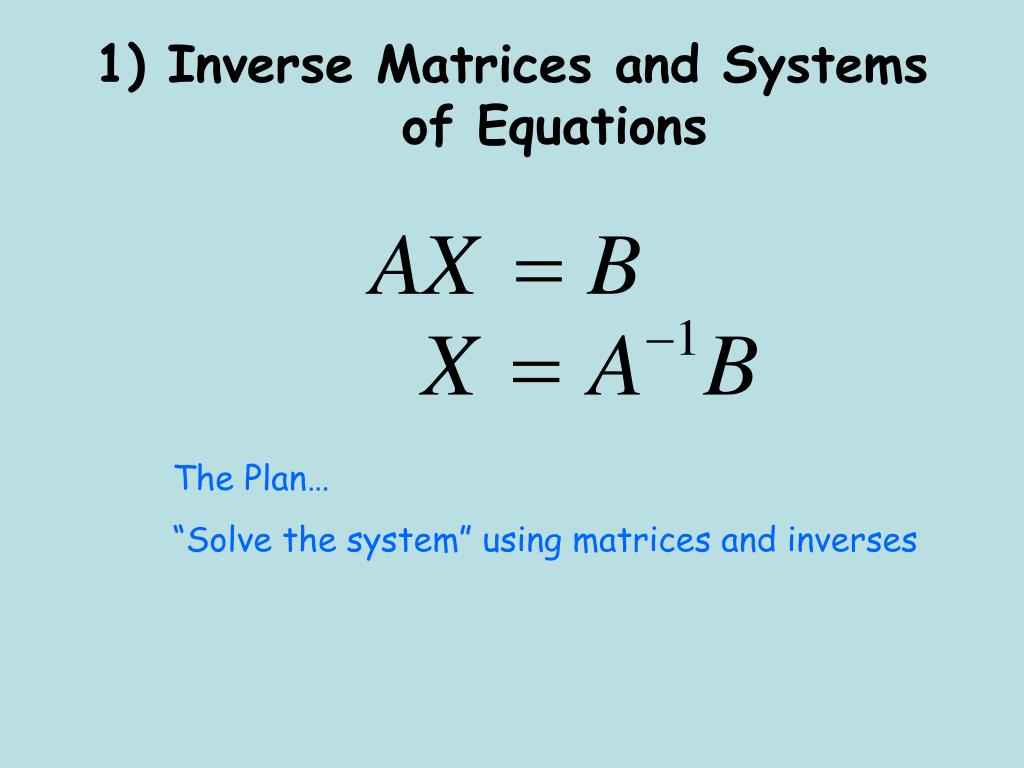 1) Inverse Matrices and Systems of Equations

$AX = B$

$X = A^{-1}B$

The Plan…

“Solve the system” using matrices and inverses